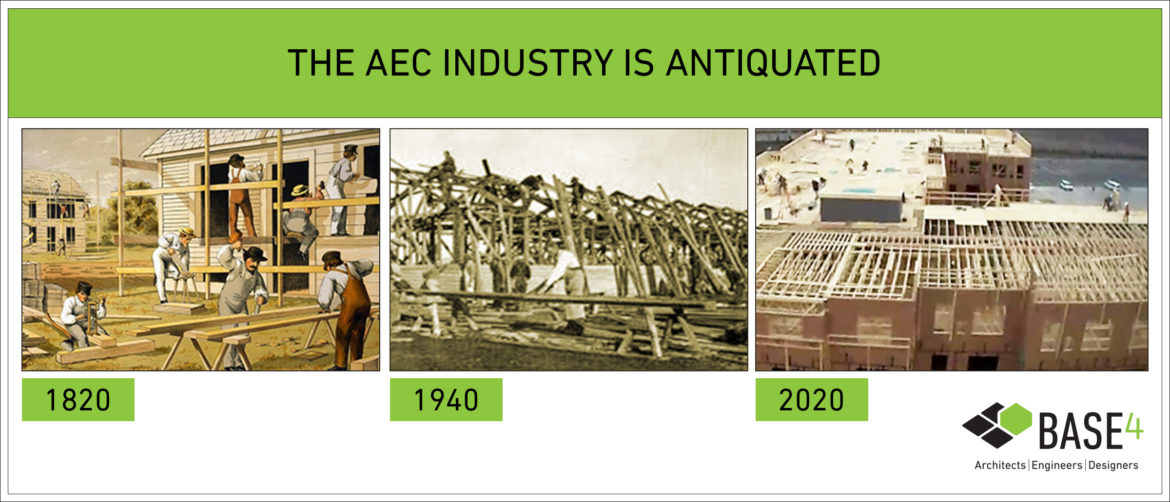 THE AEC INDUSTRY IS ANTIQUATED

1820

1940

2020

BASE4

Architects | Engineers | Designers